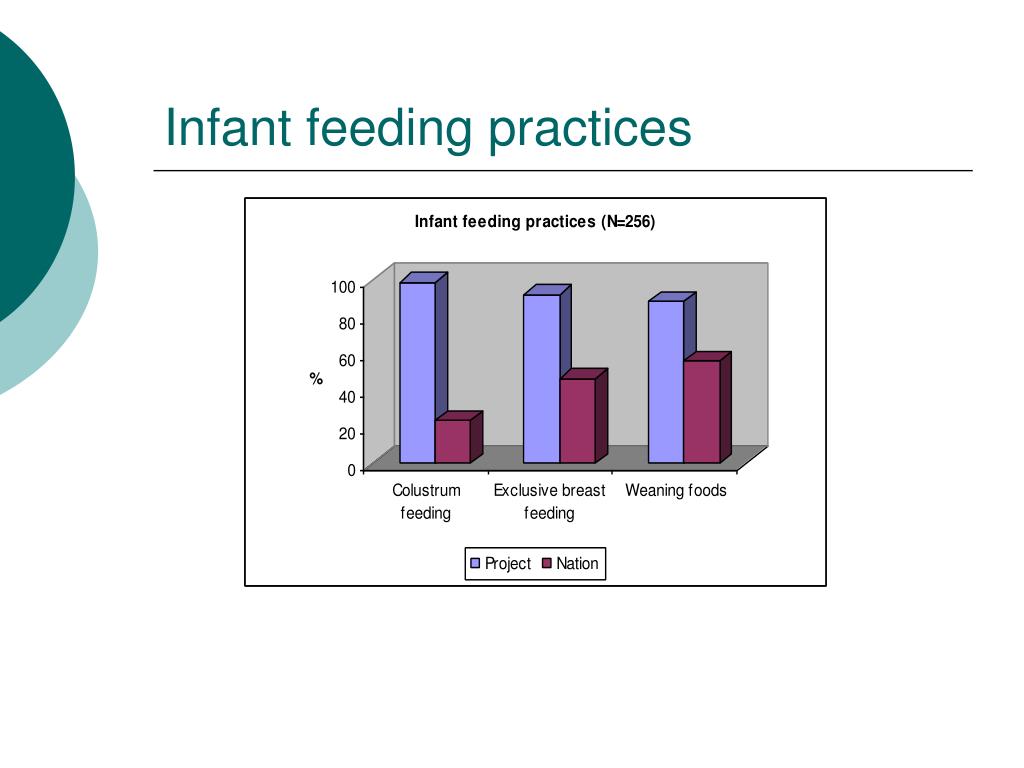 Infant feeding practices

Infant feeding practices (N=256)

100
80
60
40
20
0

%

Colustrum feeding
Exclusive breast feeding
Weaning foods

Project
Nation